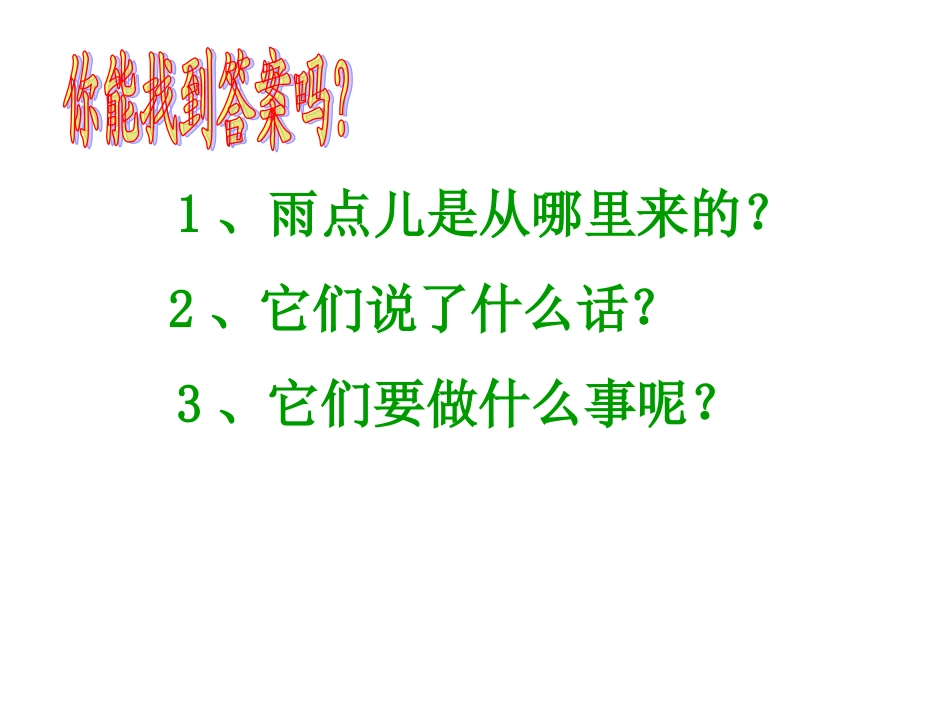 你能找到答案吗?

1、雨点儿是从哪里来的？

2、它们说了什么话?

3、它们要做什么事呢？